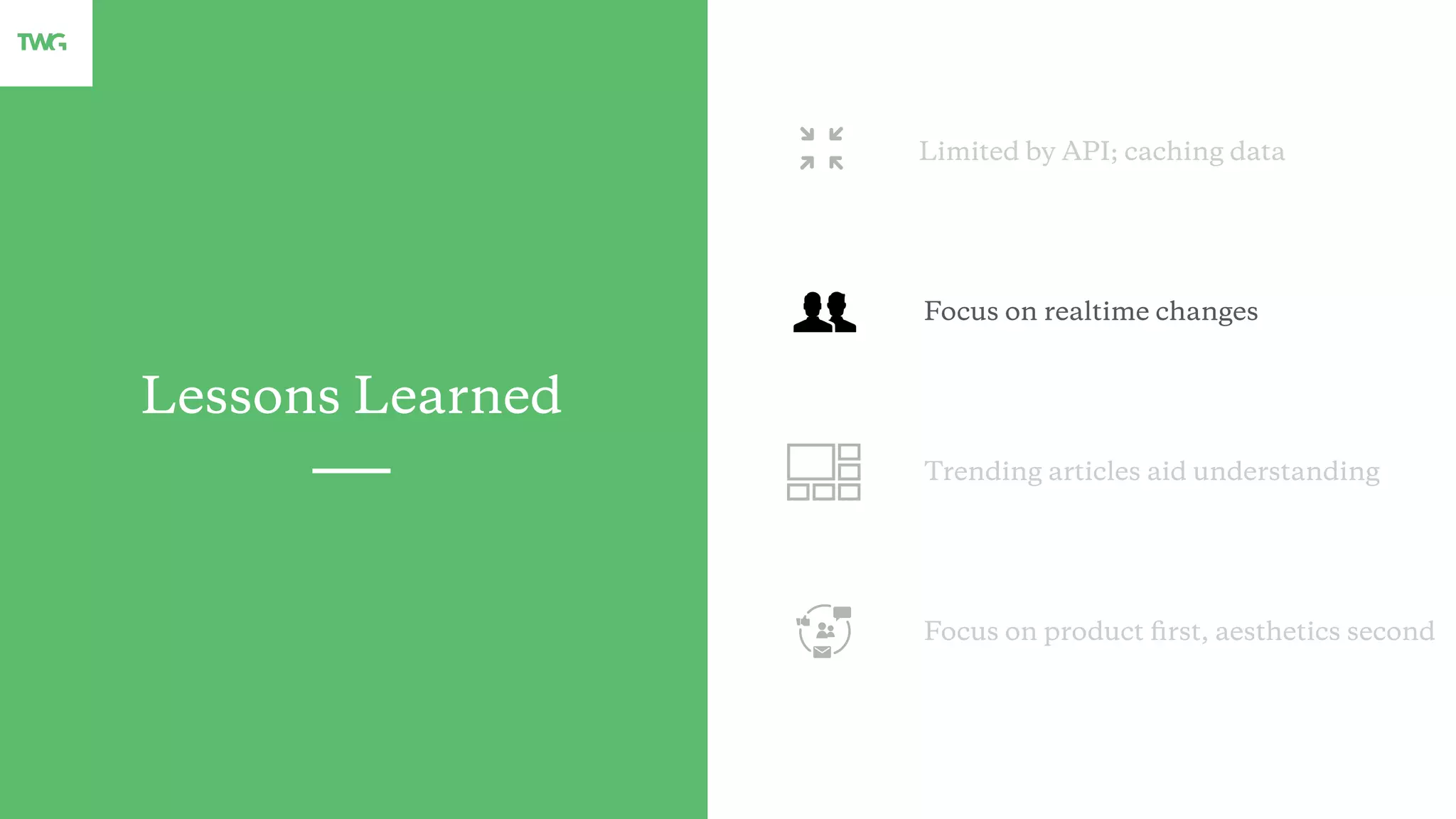 TWG

Lessons Learned

Limited by API; caching data

Focus on realtime changes

Trending articles aid understanding

Focus on product first, aesthetics second